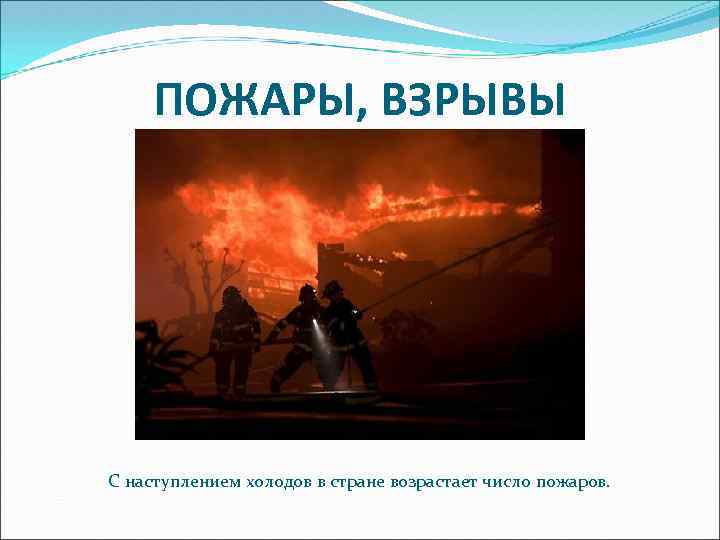 ПОЖАРЫ, ВЗРЫВЫ

С наступлением холодов в стране возрастает число пожаров.